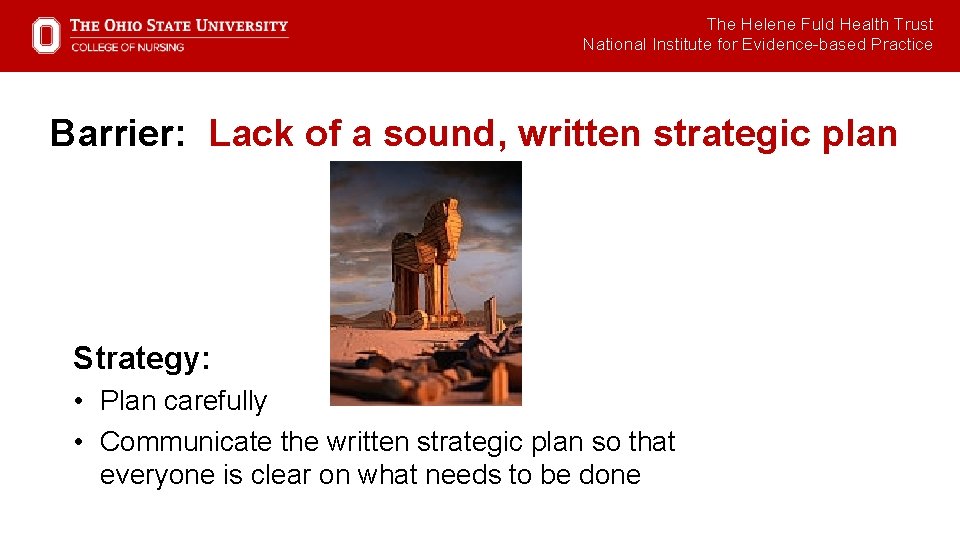 THE OHIO STATE UNIVERSITY
COLLEGE OF NURSING

The Helene Fuld Health Trust
National Institute for Evidence-based Practice

Barrier: Lack of a sound, written strategic plan

Strategy:
• Plan carefully
• Communicate the written strategic plan so that everyone is clear on what needs to be done